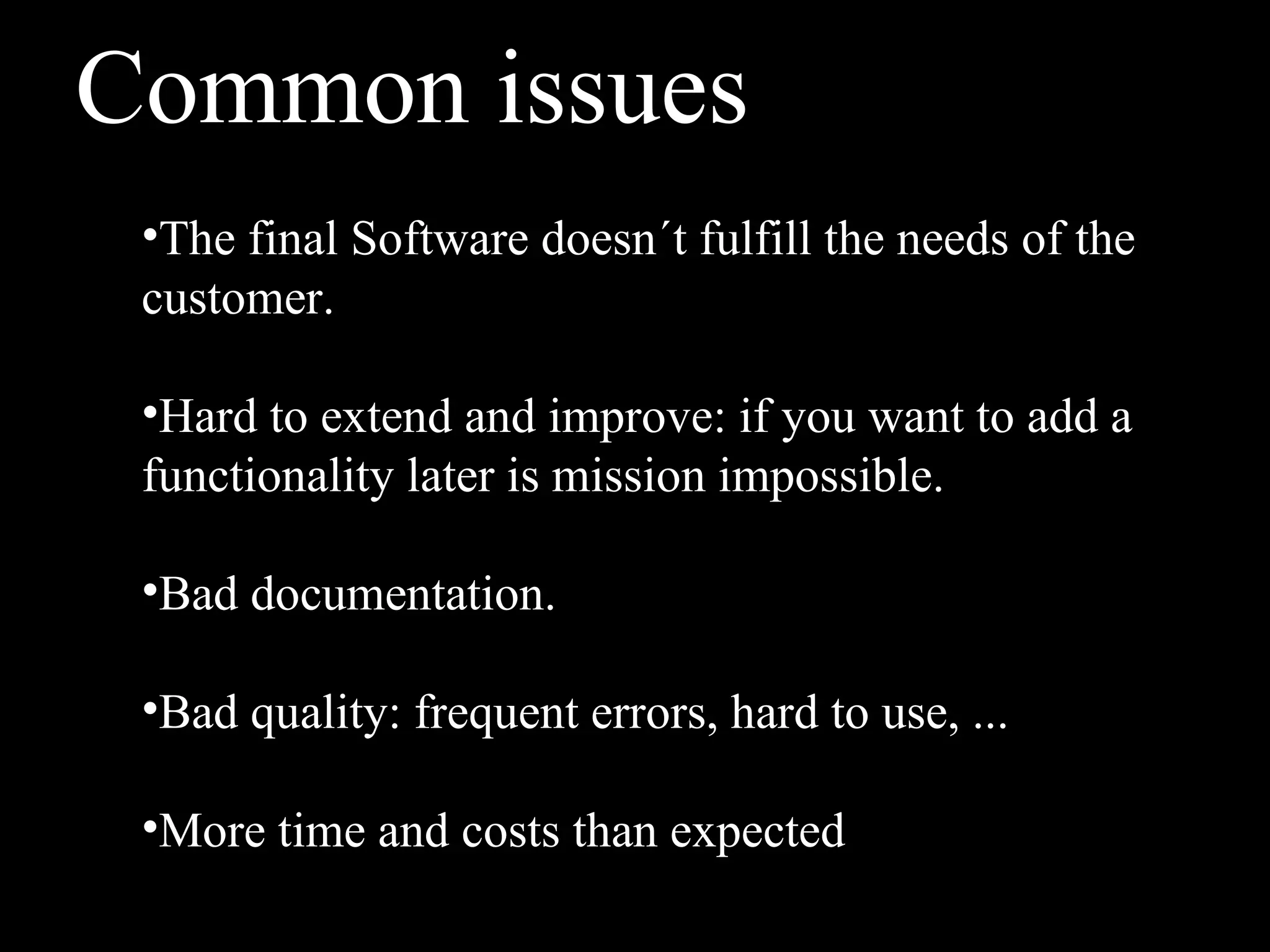 Common issues

•The final Software doesn´t fulfill the needs of the customer.

•Hard to extend and improve: if you want to add a functionality later is mission impossible.

•Bad documentation.

•Bad quality: frequent errors, hard to use, ...

•More time and costs than expected